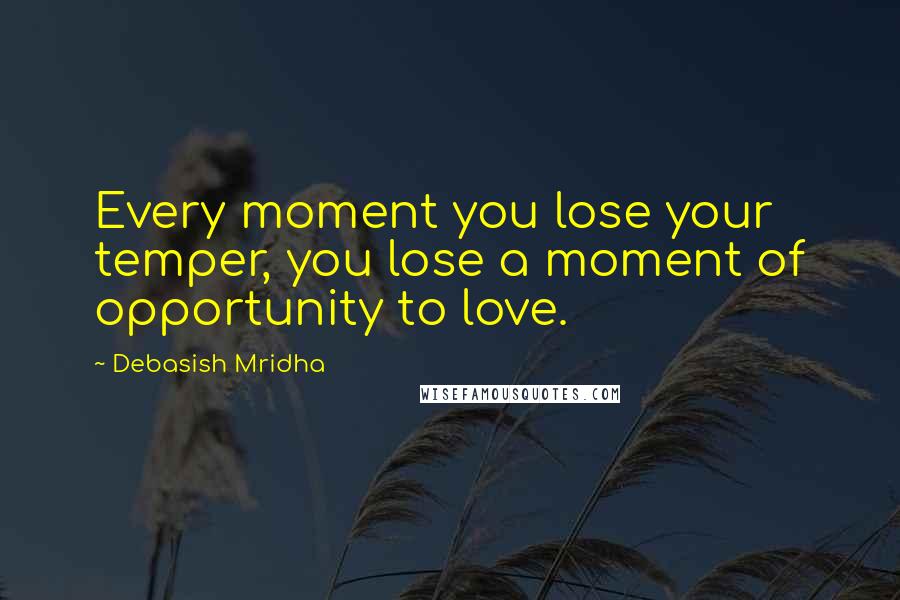 Every moment you lose your temper, you lose a moment of opportunity to love.

~ Debasish Mridha

WISEFAMOUSQUOTES.COM